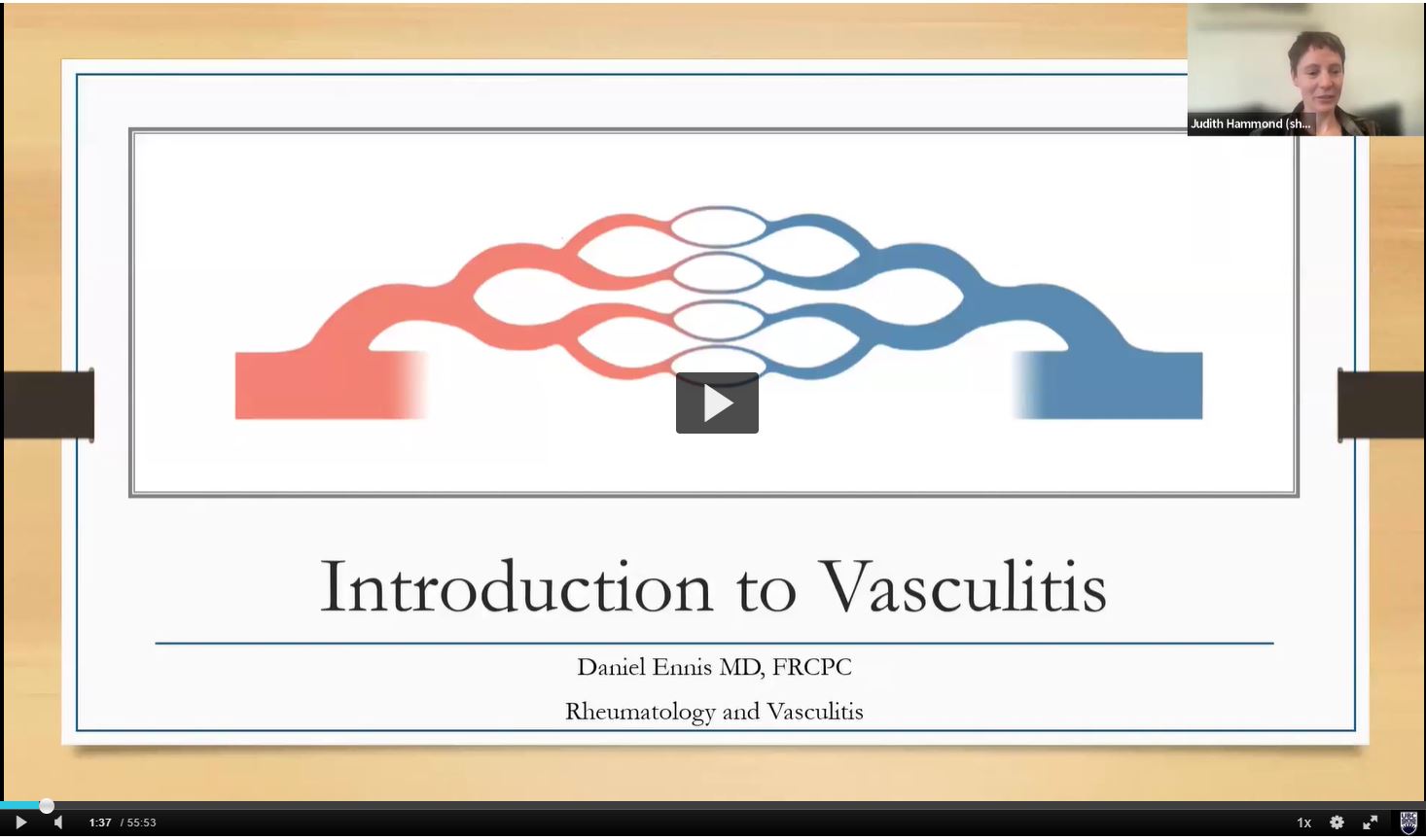 Judith Hammond (sh...

Introduction to Vasculitis

Daniel Ennis MD, FRCPC

Rheumatology and Vasculitis

1:37 / 55:53

1x

UBC